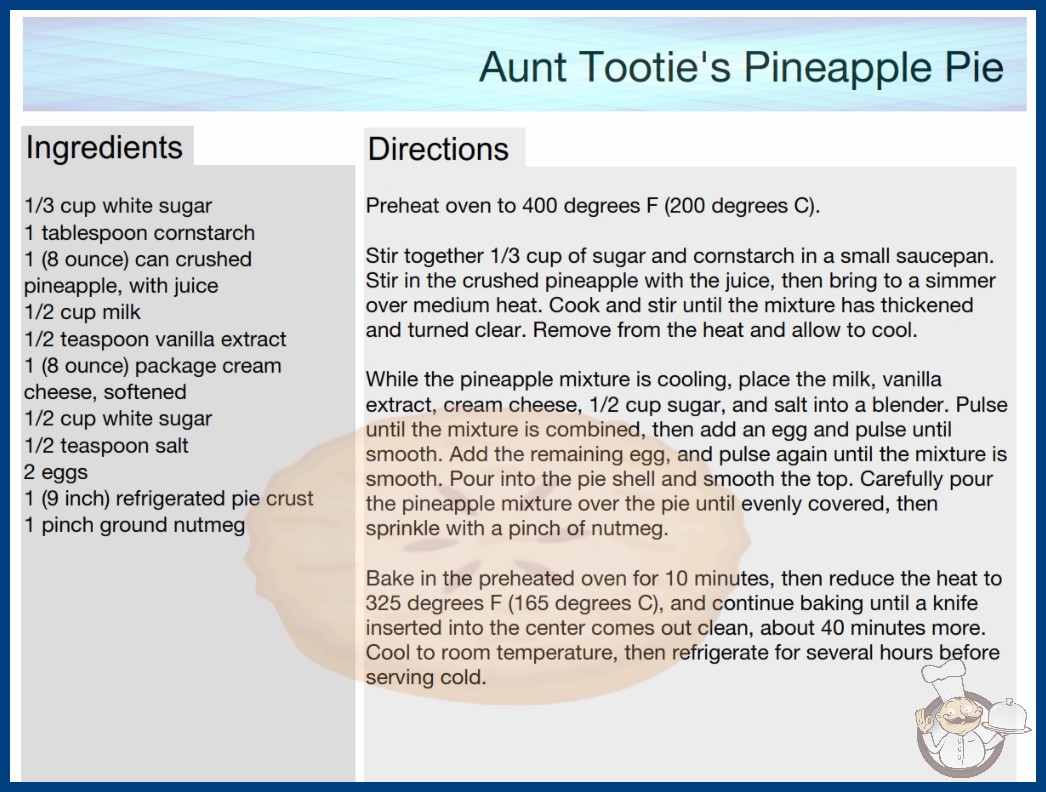 Aunt Tootie's Pineapple Pie

Ingredients

1/3 cup white sugar
1 tablespoon cornstarch
1 (8 ounce) can crushed pineapple, with juice
1/2 cup milk
1/2 teaspoon vanilla extract
1 (8 ounce) package cream cheese, softened
1/2 cup white sugar
1/2 teaspoon salt
2 eggs
1 (9 inch) refrigerated pie crust
1 pinch ground nutmeg

Directions

Preheat oven to 400 degrees F (200 degrees C).

Stir together 1/3 cup of sugar and cornstarch in a small saucepan. Stir in the crushed pineapple with the juice, then bring to a simmer over medium heat. Cook and stir until the mixture has thickened and turned clear. Remove from the heat and allow to cool.

While the pineapple mixture is cooling, place the milk, vanilla extract, cream cheese, 1/2 cup sugar, and salt into a blender. Pulse until the mixture is combined, then add an egg and pulse until smooth. Add the remaining egg, and pulse again until the mixture is smooth. Pour into the pie shell and smooth the top. Carefully pour the pineapple mixture over the pie until evenly covered, then sprinkle with a pinch of nutmeg.

Bake in the preheated oven for 10 minutes, then reduce the heat to 325 degrees F (165 degrees C), and continue baking until a knife inserted into the center comes out clean, about 40 minutes more. Cool to room temperature, then refrigerate for several hours before serving cold.